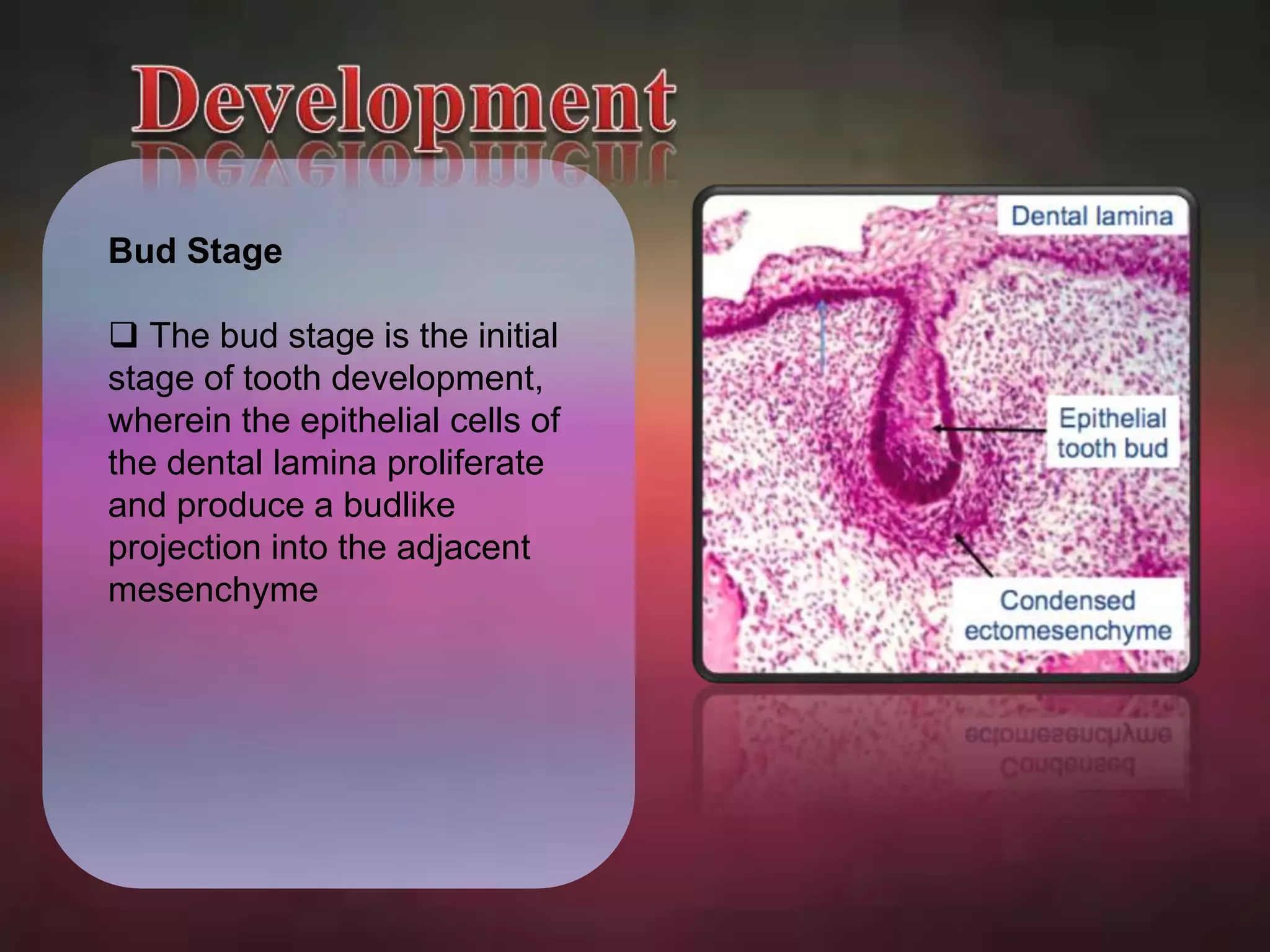 Development

Bud Stage

❑ The bud stage is the initial stage of tooth development, wherein the epithelial cells of the dental lamina proliferate and produce a budlike projection into the adjacent mesenchyme

Dental lamina

Epithelial tooth bud

Condensed ectomesenchyme